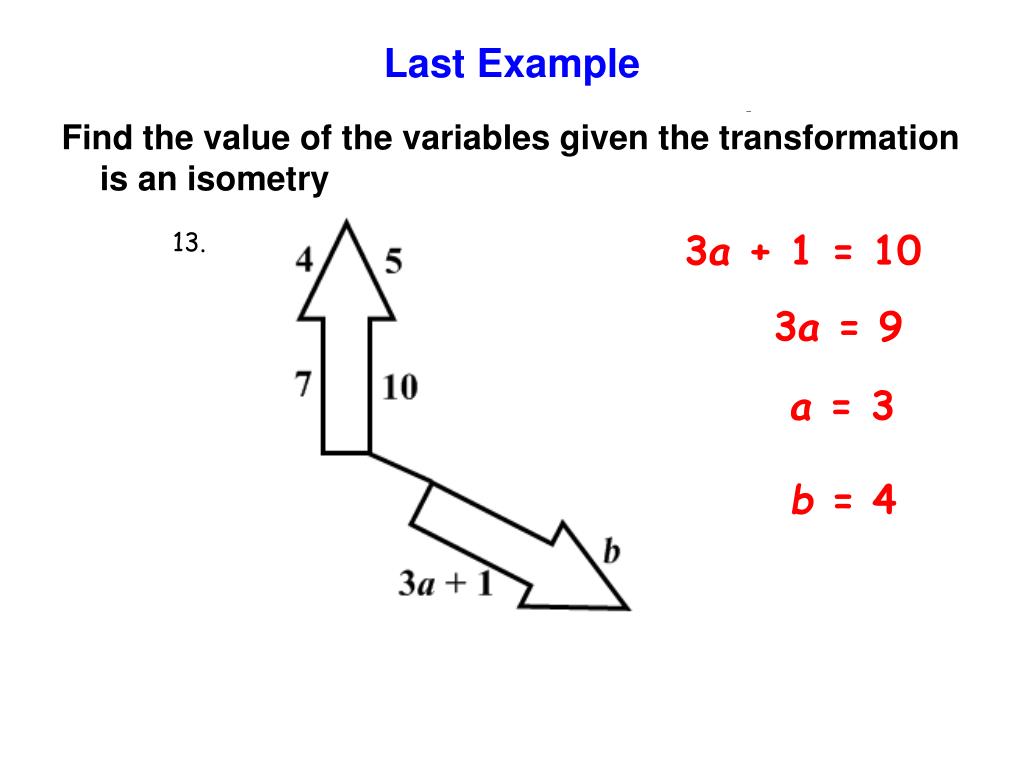 Last Example

Find the value of the variables given the transformation is an isometry

13.

4

5

7

10

$b$

$3a + 1$

$3a + 1 = 10$

$3a = 9$

$a = 3$

$b = 4$